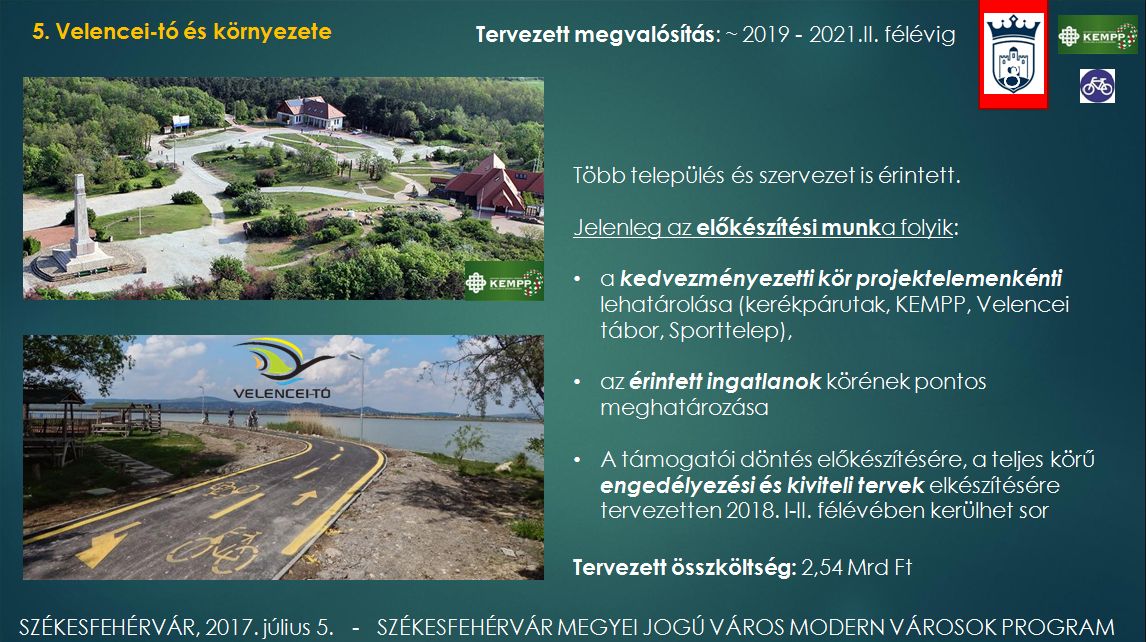 5. Velencei-tó és környezete

Tervezett megvalósítás: ~ 2019 - 2021.II. félévig

KEMPP

KEMPP

VELENCEI-TÓ

Több település és szervezet is érintett.

Jelenleg az előkészítési munka folyik:

• a kedvezményezetti kör projektelemenkénti lehatárolása (kerékpárutak, KEMPP, Velencei tábor, Sporttelep),

• az érintett ingatlanok körének pontos meghatározása

• A támogatói döntés előkészítésére, a teljes körű engedélyezési és kiviteli tervek elkészítésére tervezetten 2018. I-II. félévében kerülhet sor

Tervezett összköltség: 2,54 Mrd Ft

SZÉKESFEHÉRVÁR, 2017. július 5. - SZÉKESFEHÉRVÁR MEGYEI JOGÚ VÁROS MODERN VÁROSOK PROGRAM